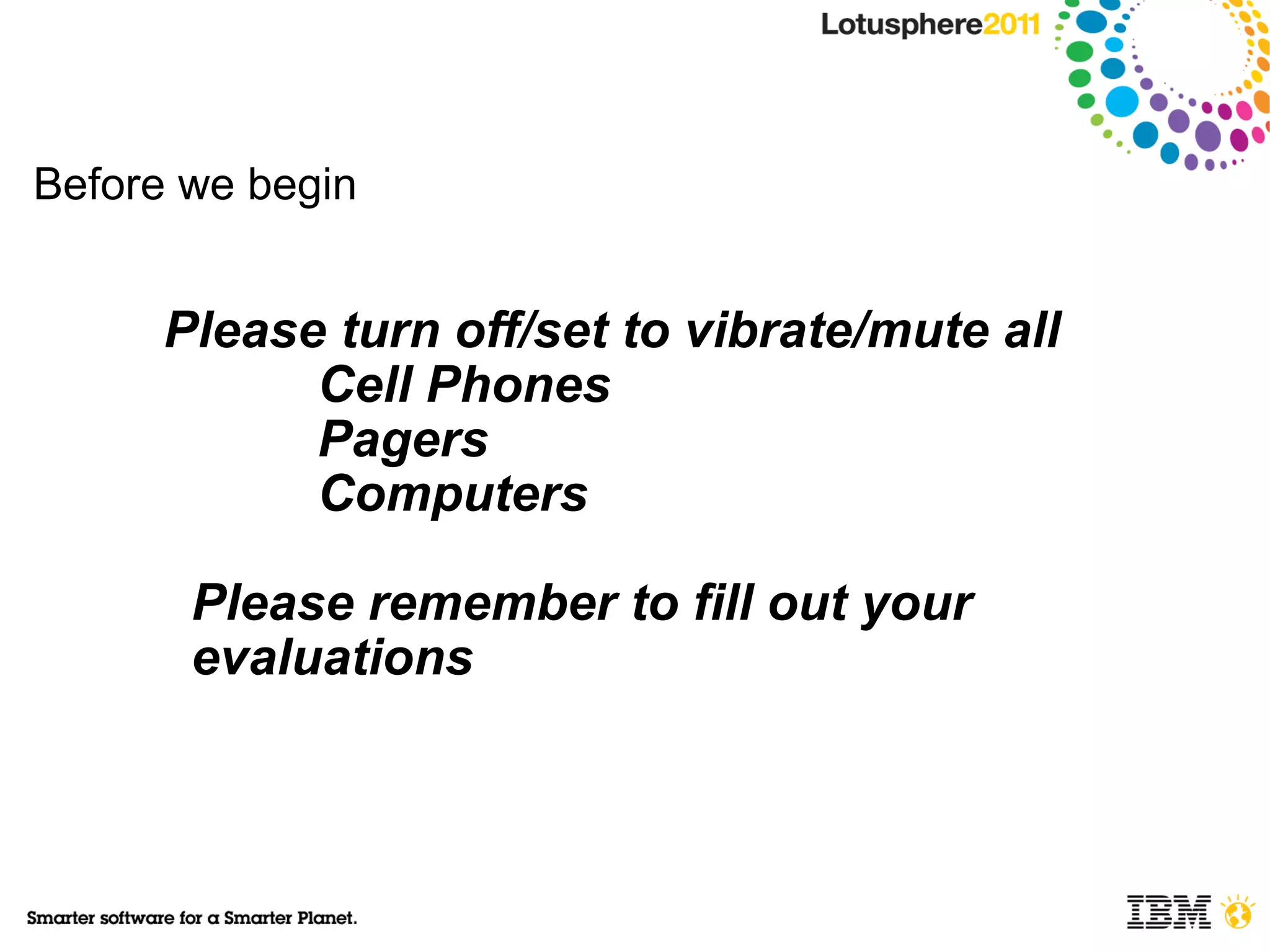 Lotusphere2011

Before we begin

Please turn off/set to vibrate/mute all
Cell Phones
Pagers
Computers

Please remember to fill out your evaluations

Smarter software for a Smarter Planet.

IBM